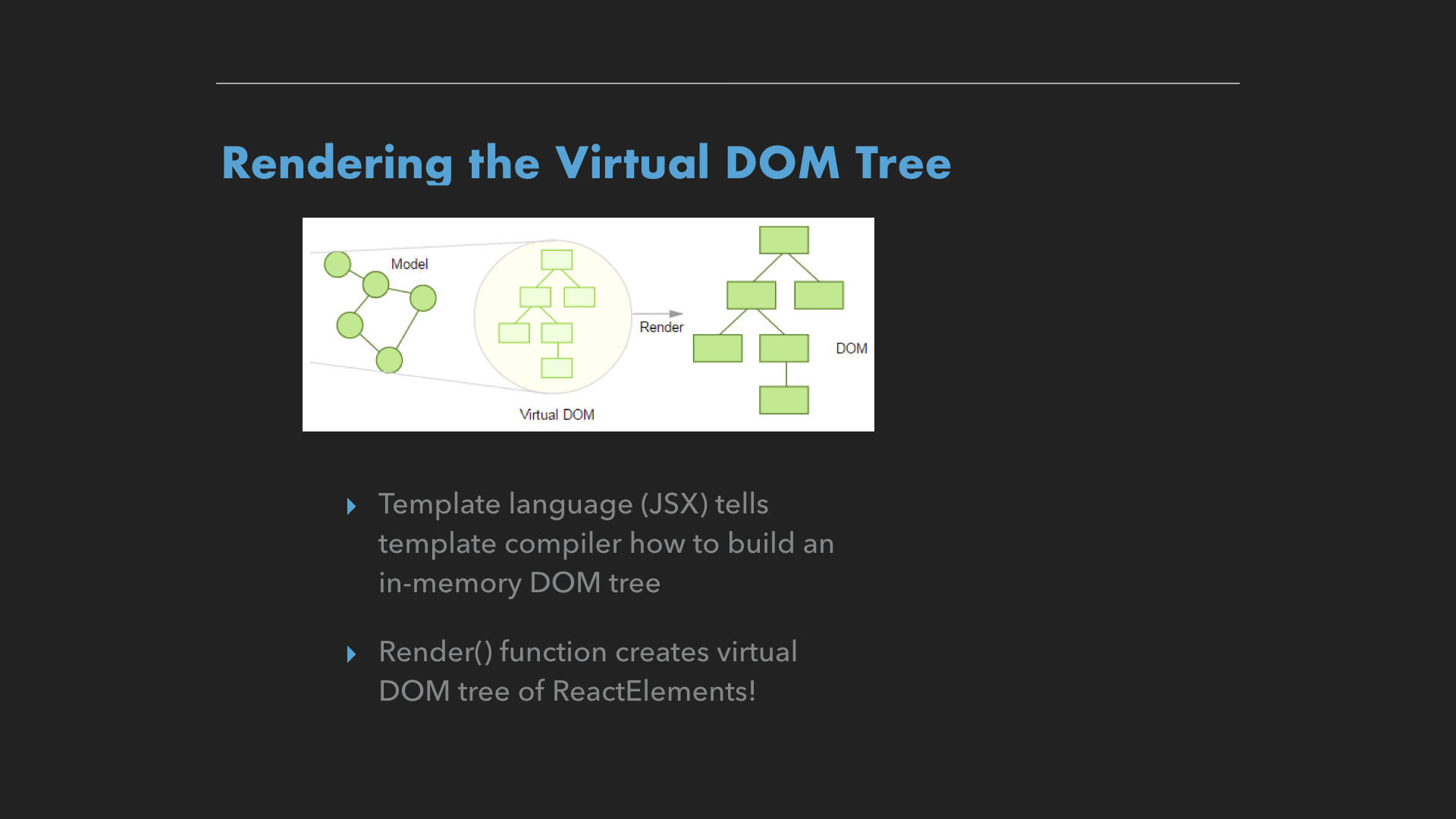 Rendering the Virtual DOM Tree

Model

Render

DOM

Virtual DOM

Template language (JSX) tells template compiler how to build an in-memory DOM tree

Render() function creates virtual DOM tree of ReactElements!